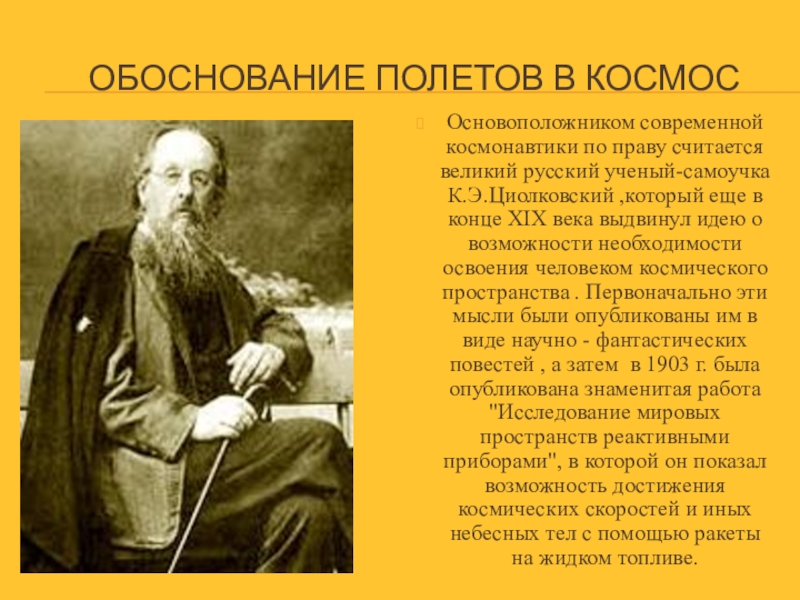 ОБОСНОВАНИЕ ПОЛЕТОВ В КОСМОС

Основоположником современной космонавтики по праву считается великий русский ученый-самоучка К.Э.Циолковский ,который еще в конце XIX века выдвинул идею о возможности необходимости освоения человеком космического пространства . Первоначально эти мысли были опубликованы им в виде научно - фантастических повестей , а затем в 1903 г. была опубликована знаменитая работа "Исследование мировых пространств реактивными приборами", в которой он показал возможность достижения космических скоростей и иных небесных тел с помощью ракеты на жидком топливе.